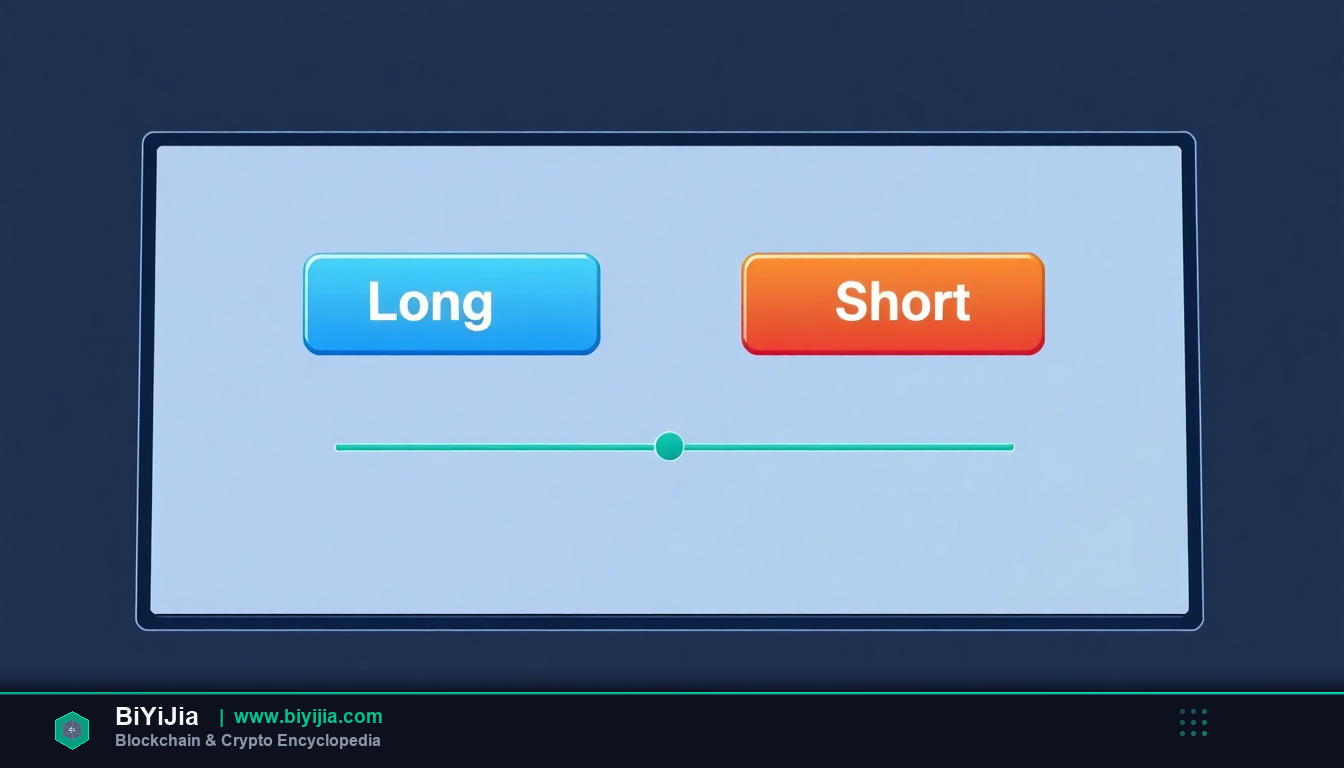 Long

Short

BiYiJia | www.biyijia.com
Blockchain & Crypto Encyclopedia